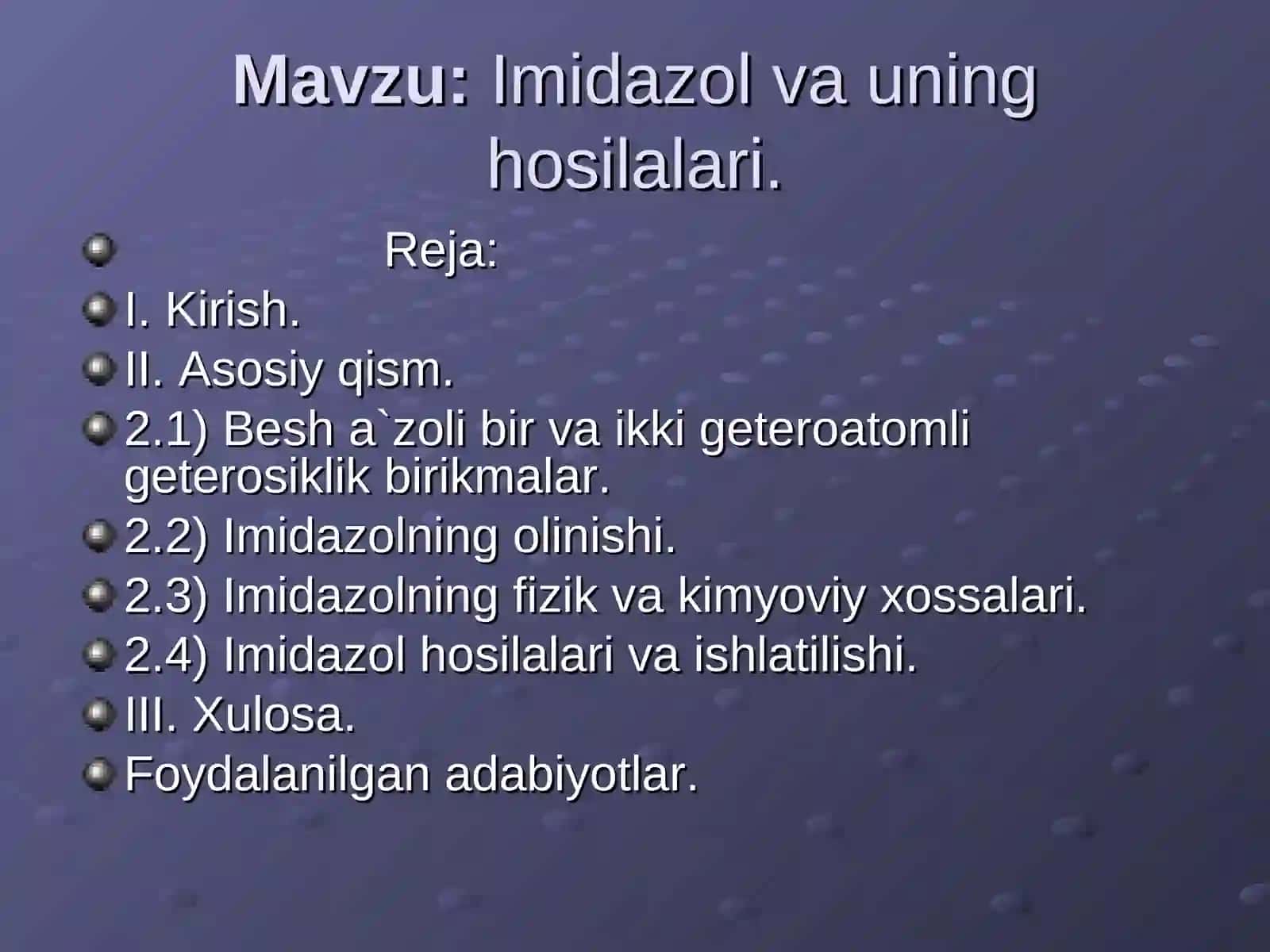 Mavzu: Imidazol va uning hosilalari.

Reja:

I. Kirish.

II. Asosiy qism.

2.1) Besh a`zoli bir va ikki geteroatomli geterosiklik birikmalar.

2.2) Imidazolning olinishi.

2.3) Imidazolning fizik va kimyoviy xossalari.

2.4) Imidazol hosilalari va ishlatilishi.

III. Xulosa.

Foydalanilgan adabiyotlar.